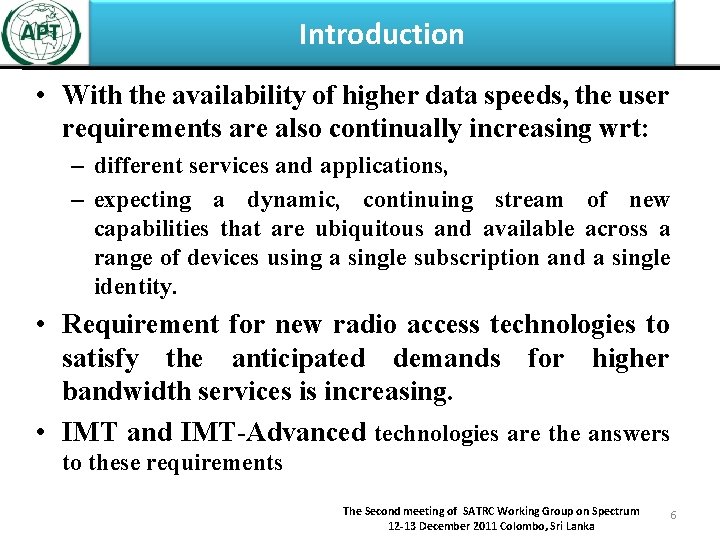 APT

Introduction

• With the availability of higher data speeds, the user requirements are also continually increasing wrt:
– different services and applications,
– expecting a dynamic, continuing stream of new capabilities that are ubiquitous and available across a range of devices using a single subscription and a single identity.

• Requirement for new radio access technologies to satisfy the anticipated demands for higher bandwidth services is increasing.

• IMT and IMT-Advanced technologies are the answers to these requirements

The Second meeting of SATRC Working Group on Spectrum
12-13 December 2011 Colombo, Sri Lanka

6